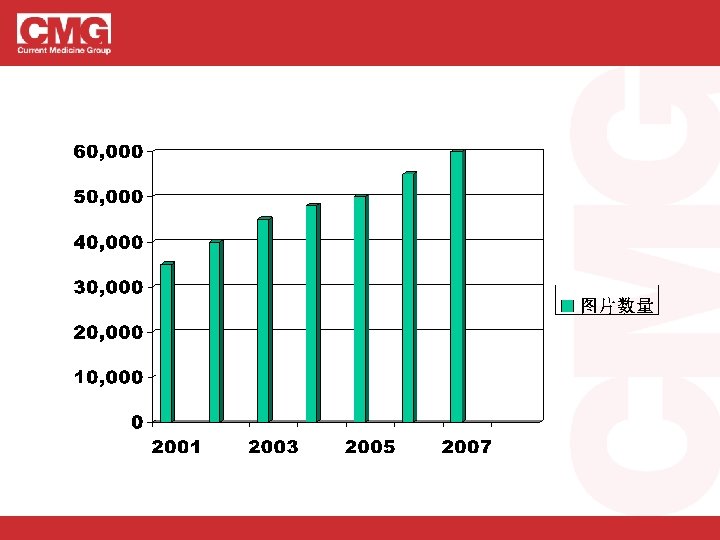 CMG
Current Medicine Group

60,000
50,000
40,000
30,000
20,000
10,000
0

2001
2003
2005
2007

图片数量

CMG